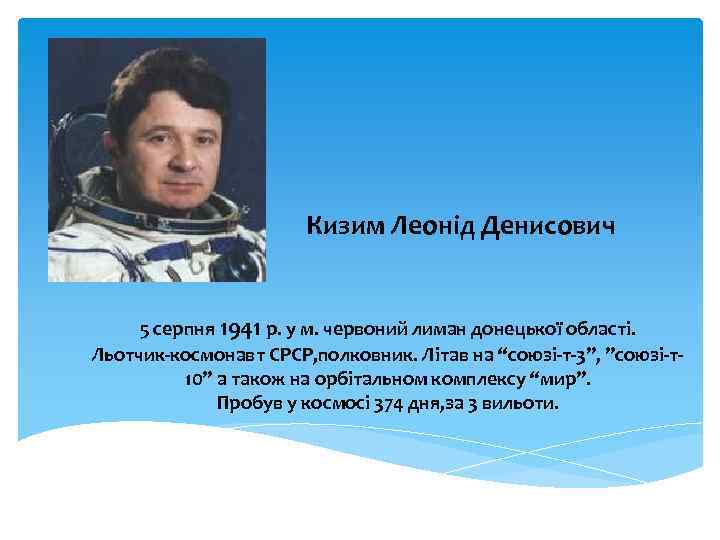 Кизим Леонід Денисович

5 серпня 1941 р. у м. червоний лиман донецької області. Льотчик-космонавт СРСР,полковник. Літав на “союзі-т-3”, ”союзі-т-10” а також на орбітальном комплексу “мир”. Пробув у космосі 374 дня,за 3 вильоти.